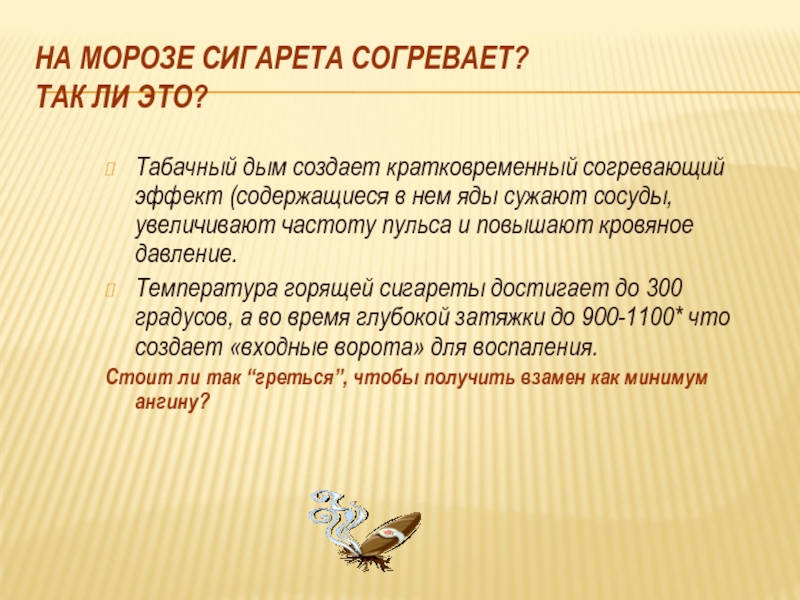 НА МОРОЗЕ СИГАРЕТА СОГРЕВАЕТ? ТАК ЛИ ЭТО?

Табачный дым создает кратковременный согревающий эффект (содержащиеся в нем яды сужают сосуды, увеличивают частоту пульса и повышают кровяное давление.

Температура горящей сигареты достигает до 300 градусов, а во время глубокой затяжки до 900-1100* что создает «входные ворота» для воспаления.

Стоит ли так “греться”, чтобы получить взамен как минимум ангину?